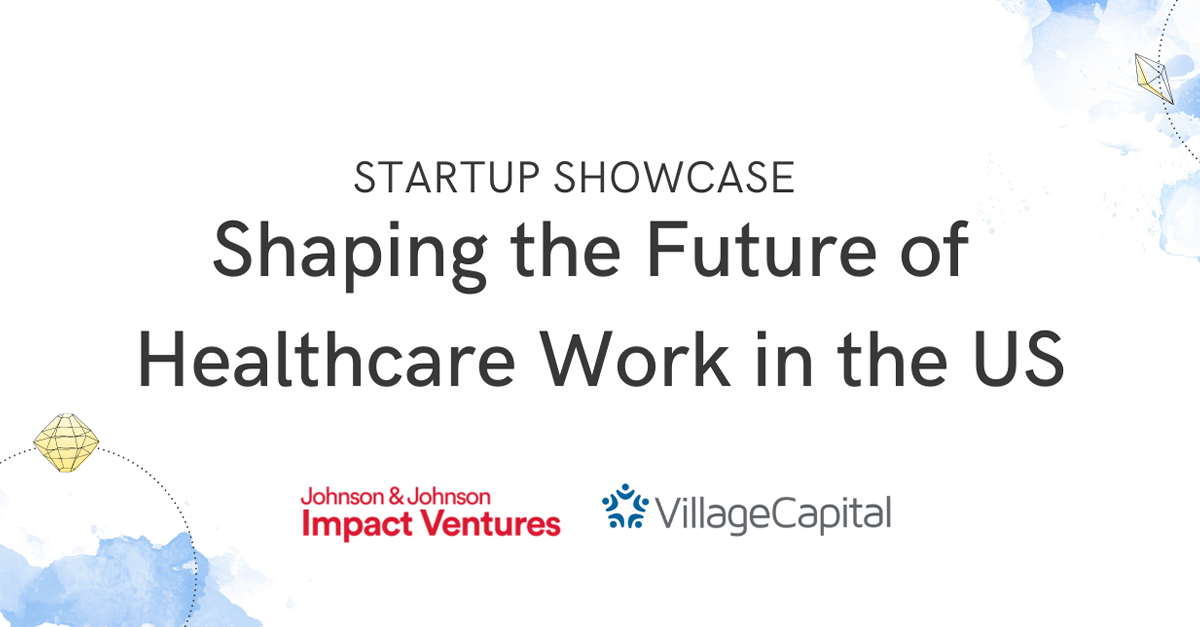 STARTUP SHOWCASE
Shaping the Future of Healthcare Work in the US

Johnson & Johnson
Impact Ventures

VillageCapital